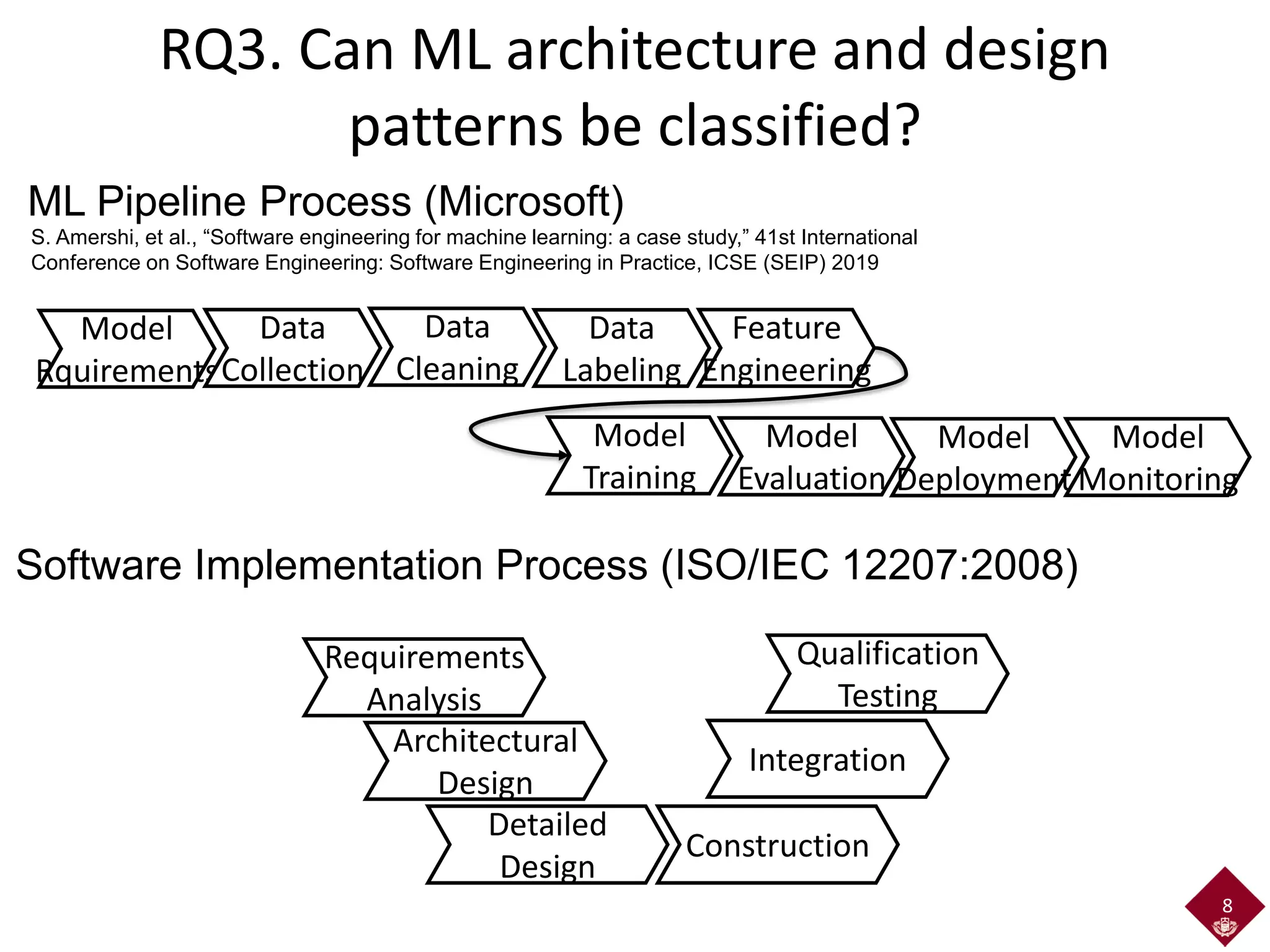 RQ3. Can ML architecture and design patterns be classified?

ML Pipeline Process (Microsoft)
S. Amershi, et al., “Software engineering for machine learning: a case study,” 41st International Conference on Software Engineering: Software Engineering in Practice, ICSE (SEIP) 2019

Model Rquirements

Data Collection

Data Cleaning

Data Labeling

Feature Engineering

Model Training

Model Evaluation

Model Deployment

Model Monitoring

Software Implementation Process (ISO/IEC 12207:2008)

Requirements Analysis

Architectural Design

Detailed Design

Construction

Integration

Qualification Testing

8